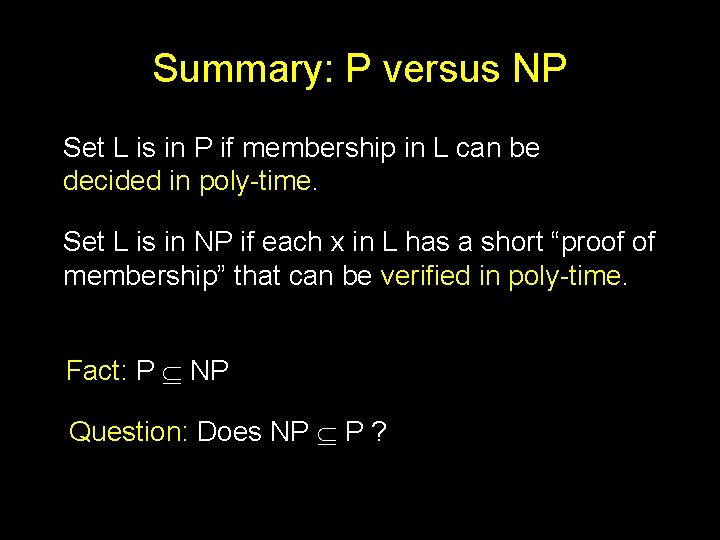 Summary: P versus NP

Set L is in P if membership in L can be decided in poly-time.

Set L is in NP if each x in L has a short “proof of membership” that can be verified in poly-time.

Fact: P $\subseteq$ NP

Question: Does NP $\subseteq$ P ?